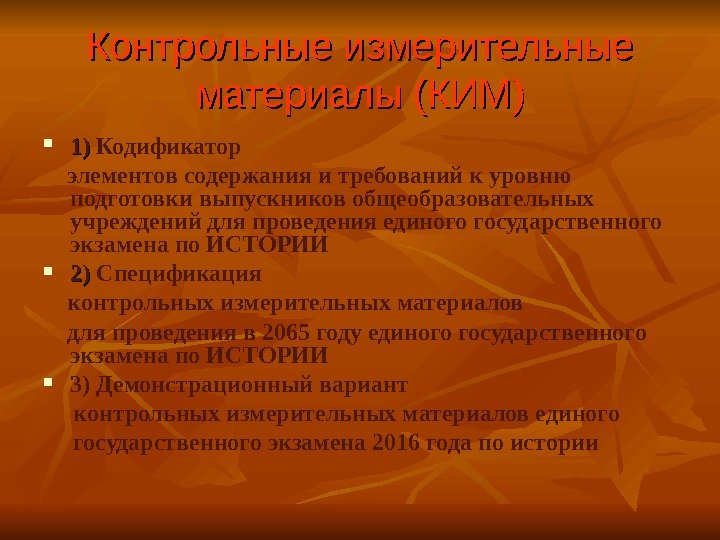 Контрольные измерительные материалы (КИМ)

1) Кодификатор
элементов содержания и требований к уровню подготовки выпускников общеобразовательных учреждений для проведения единого государственного экзамена по ИСТОРИИ

2) Спецификация
контрольных измерительных материалов
для проведения в 2065 году единого государственного экзамена по ИСТОРИИ

3) Демонстрационный вариант
контрольных измерительных материалов единого государственного экзамена 2016 года по истории